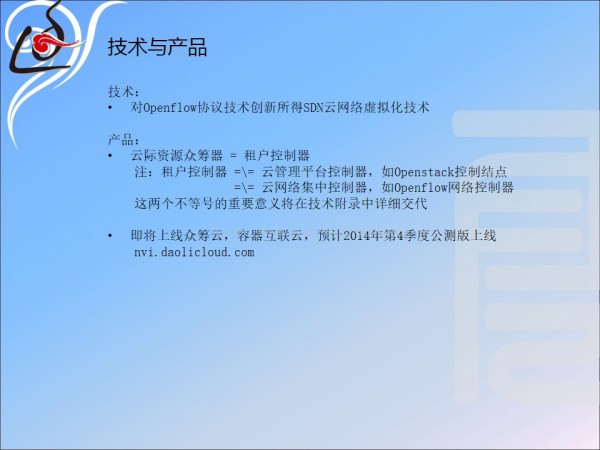 技术与产品

技术：
• 对Openflow协议技术创新所得SDN云网络虚拟化技术

产品：
• 云际资源众筹器 = 租户控制器
注：租户控制器 =\= 云管理平台控制器，如Openstack控制结点
=\= 云网络集中控制器，如Openflow网络控制器
这两个不等号的重要意义将在技术附录中详细交代

• 即将上线众筹云，容器互联云，预计2014年第4季度公测版上线
nvi.daolicloud.com